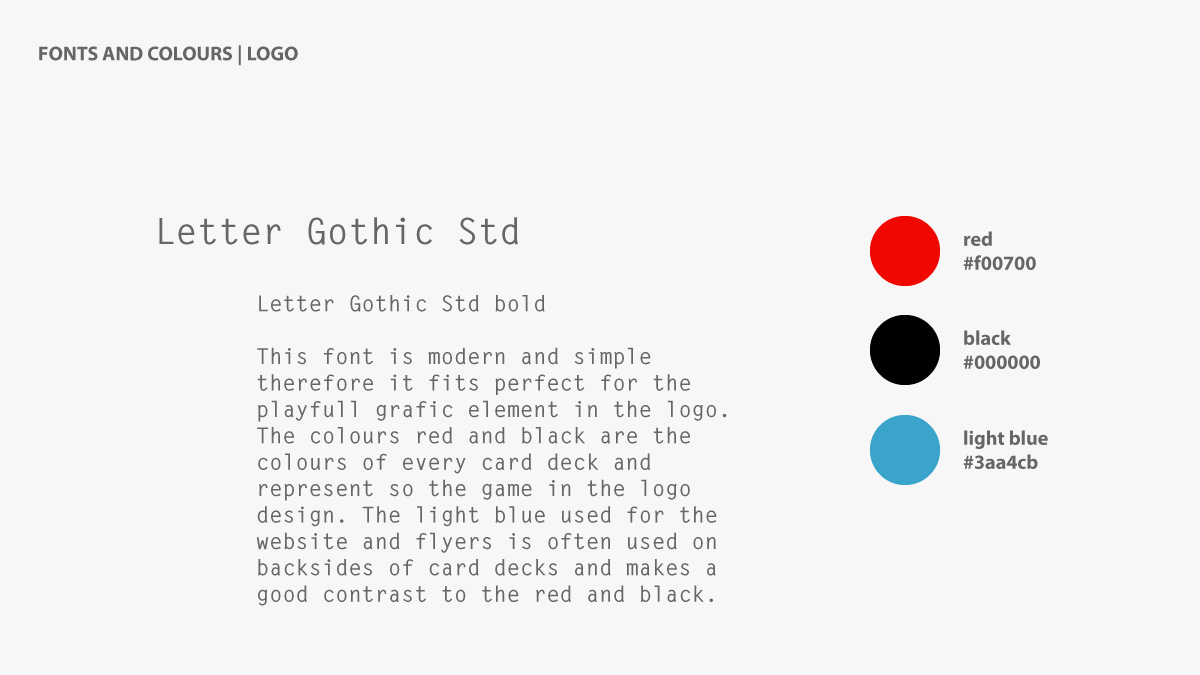 FONTS AND COLOURS | LOGO

Letter Gothic Std

Letter Gothic Std bold

This font is modern and simple therefore it fits perfect for the playfull grafic element in the logo. The colours red and black are the colours of every card deck and represent so the game in the logo design. The light blue used for the website and flyers is often used on backsides of card decks and makes a good contrast to the red and black.

red
#f00700

black
#000000

light blue
#3aa4cb